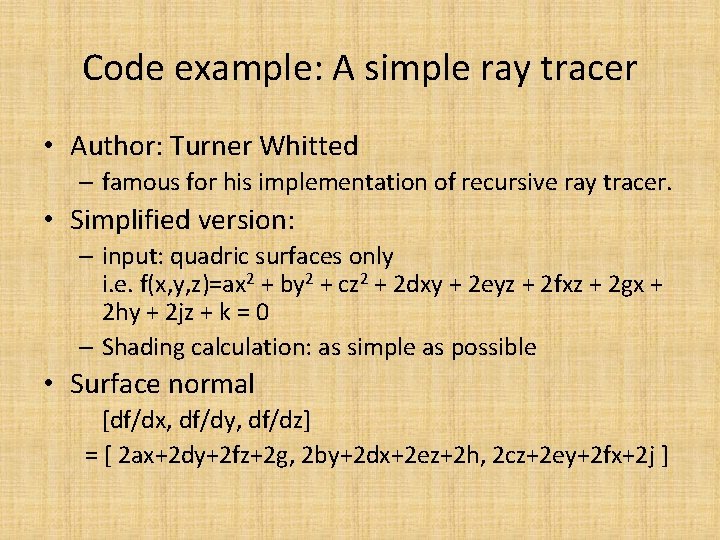 Code example: A simple ray tracer

• Author: Turner Whitted
– famous for his implementation of recursive ray tracer.

• Simplified version:
– input: quadric surfaces only
i.e. $f(x,y,z)=ax^2 + by^2 + cz^2 + 2dxy + 2eyz + 2fxz + 2gx + 2hy + 2jz + k = 0$
– Shading calculation: as simple as possible

• Surface normal
[df/dx, df/dy, df/dz]
= [ 2ax+2dy+2fz+2g, 2by+2dx+2ez+2h, 2cz+2ey+2fx+2j ]